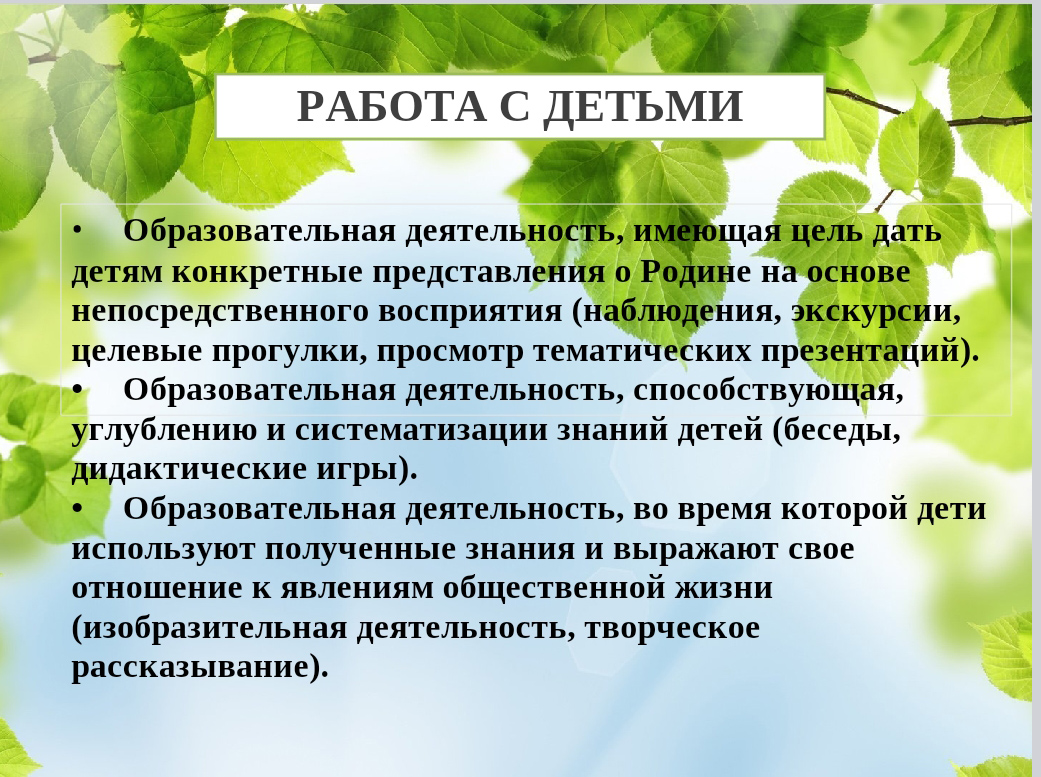 РАБОТА С ДЕТЬМИ

• Образовательная деятельность, имеющая цель дать детям конкретные представления о Родине на основе непосредственного восприятия (наблюдения, экскурсии, целевые прогулки, просмотр тематических презентаций).
• Образовательная деятельность, способствующая, углублению и систематизации знаний детей (беседы, дидактические игры).
• Образовательная деятельность, во время которой дети используют полученные знания и выражают свое отношение к явлениям общественной жизни (изобразительная деятельность, творческое рассказывание).